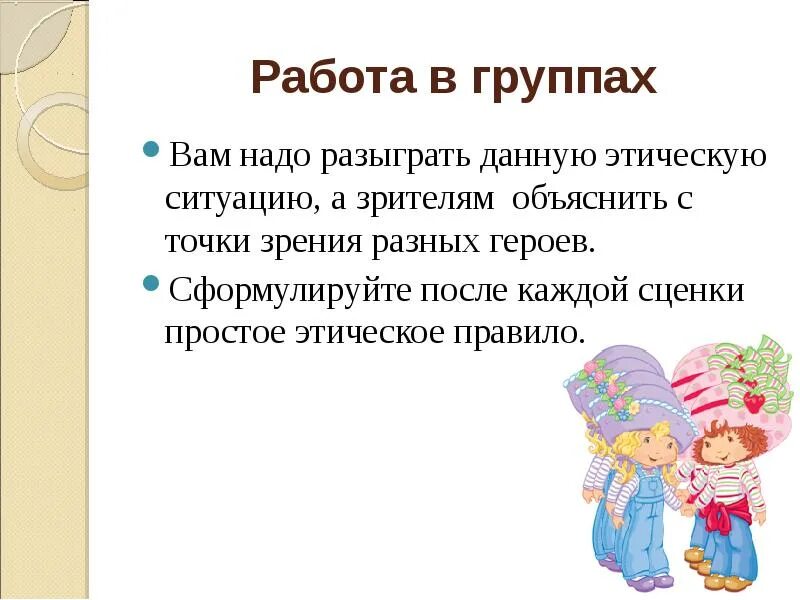 Работа в группах

Вам надо разыграть данную этическую ситуацию, а зрителям объяснить с точки зрения разных героев.

Сформулируйте после каждой сценки простое этическое правило.